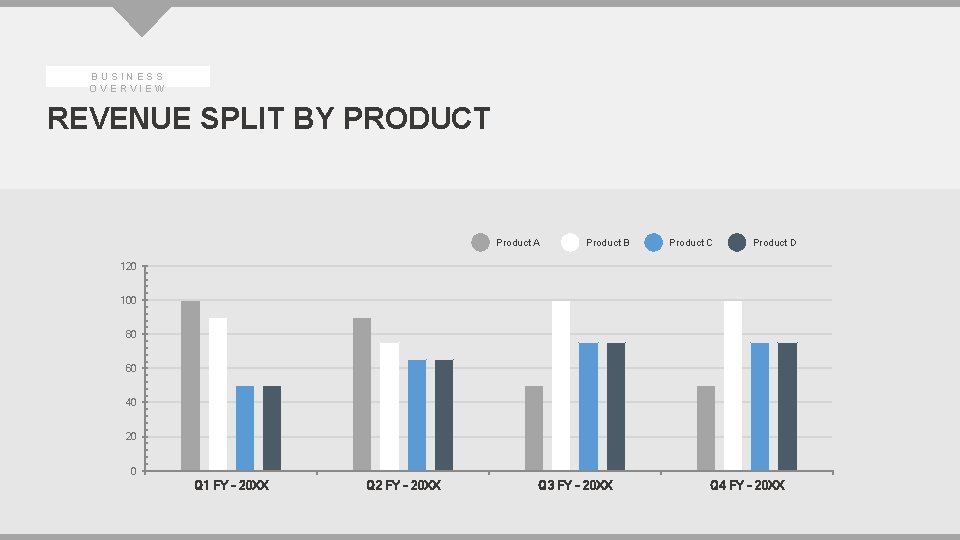 BUSINESS OVERVIEW

REVENUE SPLIT BY PRODUCT

Product A Product B Product C Product D

120
100
80
60
40
20
0

Q1 FY - 20XX Q2 FY - 20XX Q3 FY - 20XX Q4 FY - 20XX